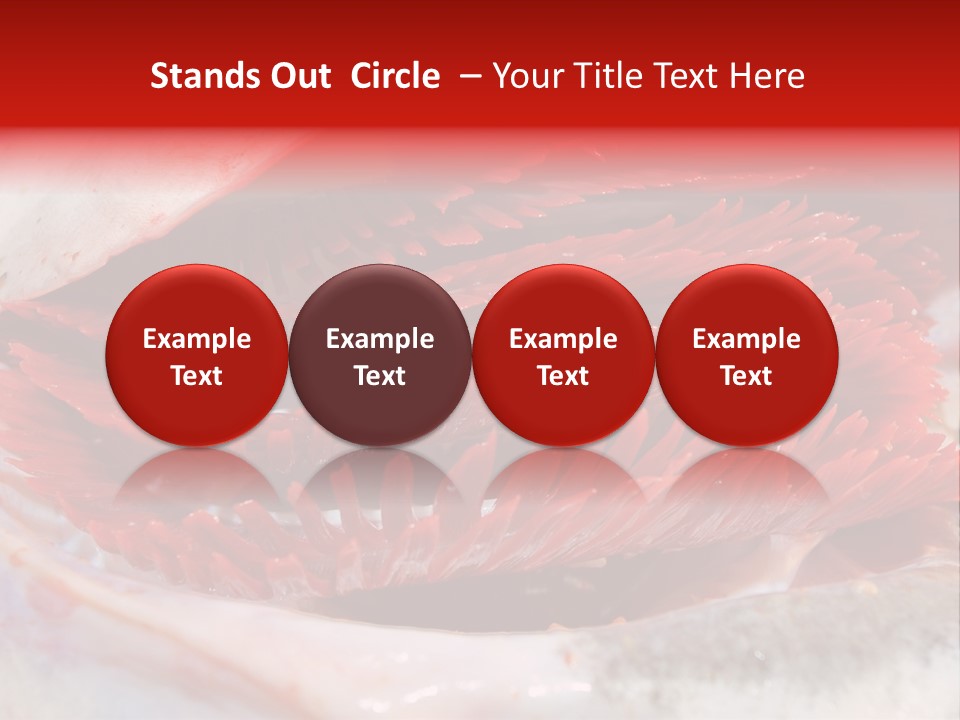 Stands Out Circle – Your Title Text Here

Example Text

Example Text

Example Text

Example Text